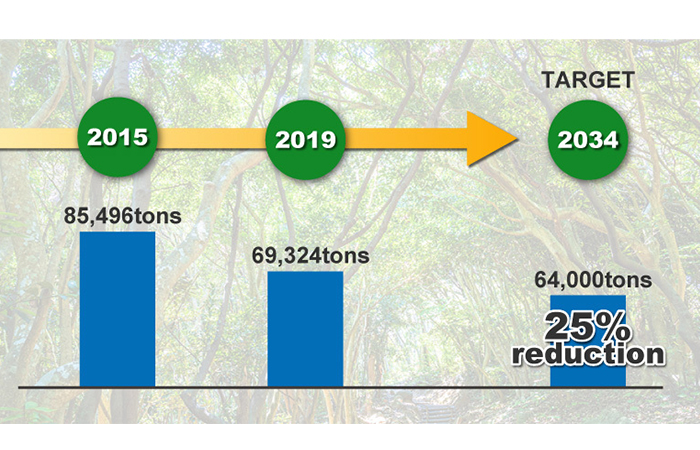 TARGET

2015

2019

2034

85,496tons

69,324tons

64,000tons

25%
reduction